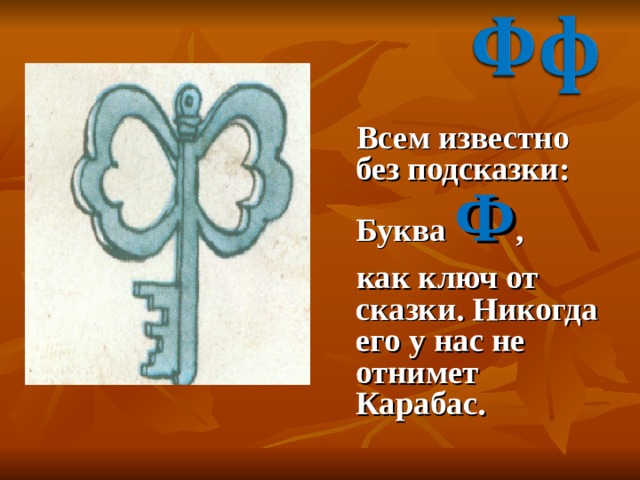 Фф

Всем известно без подсказки:

Буква Ф,

как ключ от сказки. Никогда его у нас не отнимет Карабас.